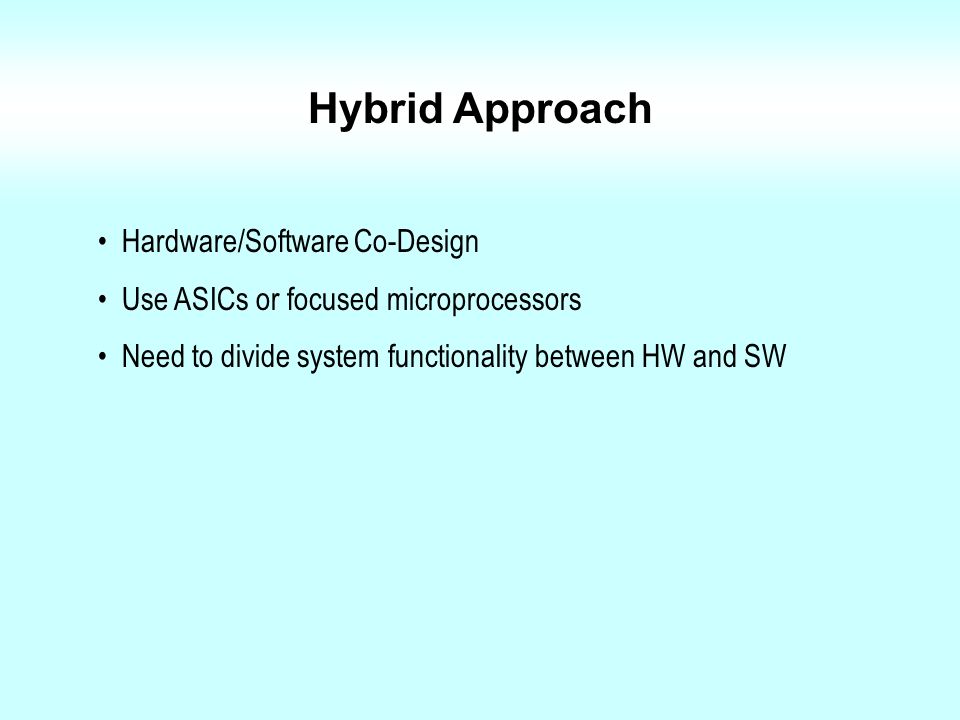 Hybrid Approach

• Hardware/Software Co-Design
• Use ASICs or focused microprocessors
• Need to divide system functionality between HW and SW